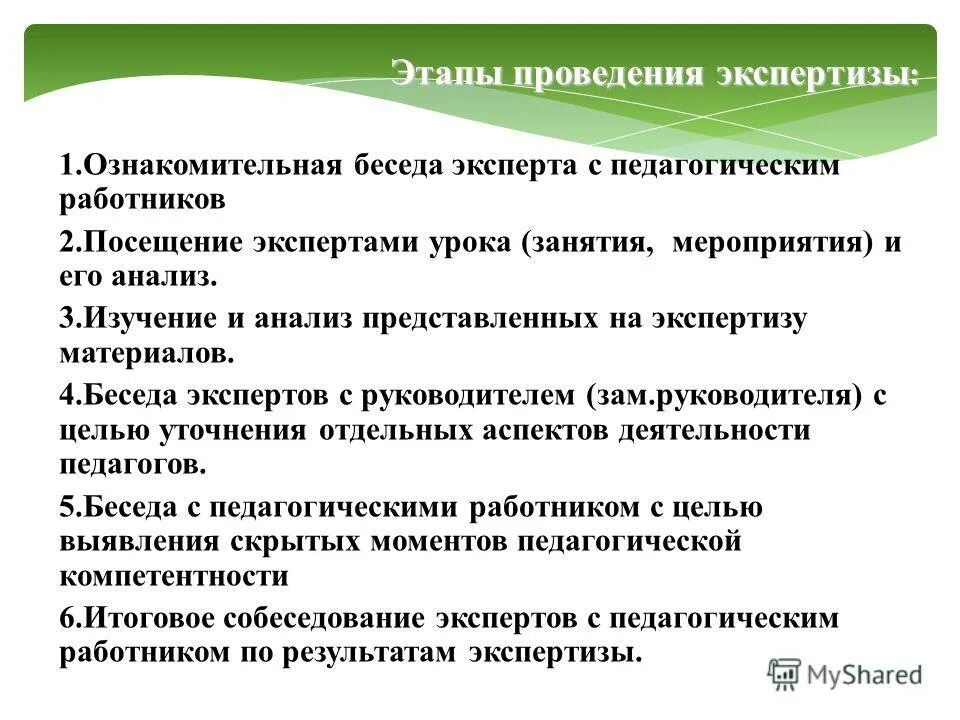 Этапы проведения экспертизы:

1.Ознакомительная беседа эксперта с педагогическим работников

2.Посещение экспертами урока (занятия, мероприятия) и его анализ.

3.Изучение и анализ представленных на экспертизу материалов.

4.Беседа экспертов с руководителем (зам.руководителя) с целью уточнения отдельных аспектов деятельности педагогов.

5.Беседа с педагогическими работником с целью выявления скрытых моментов педагогической компетентности

6.Итоговое собеседование экспертов с педагогическим работником по результатам экспертизы.

MyShared